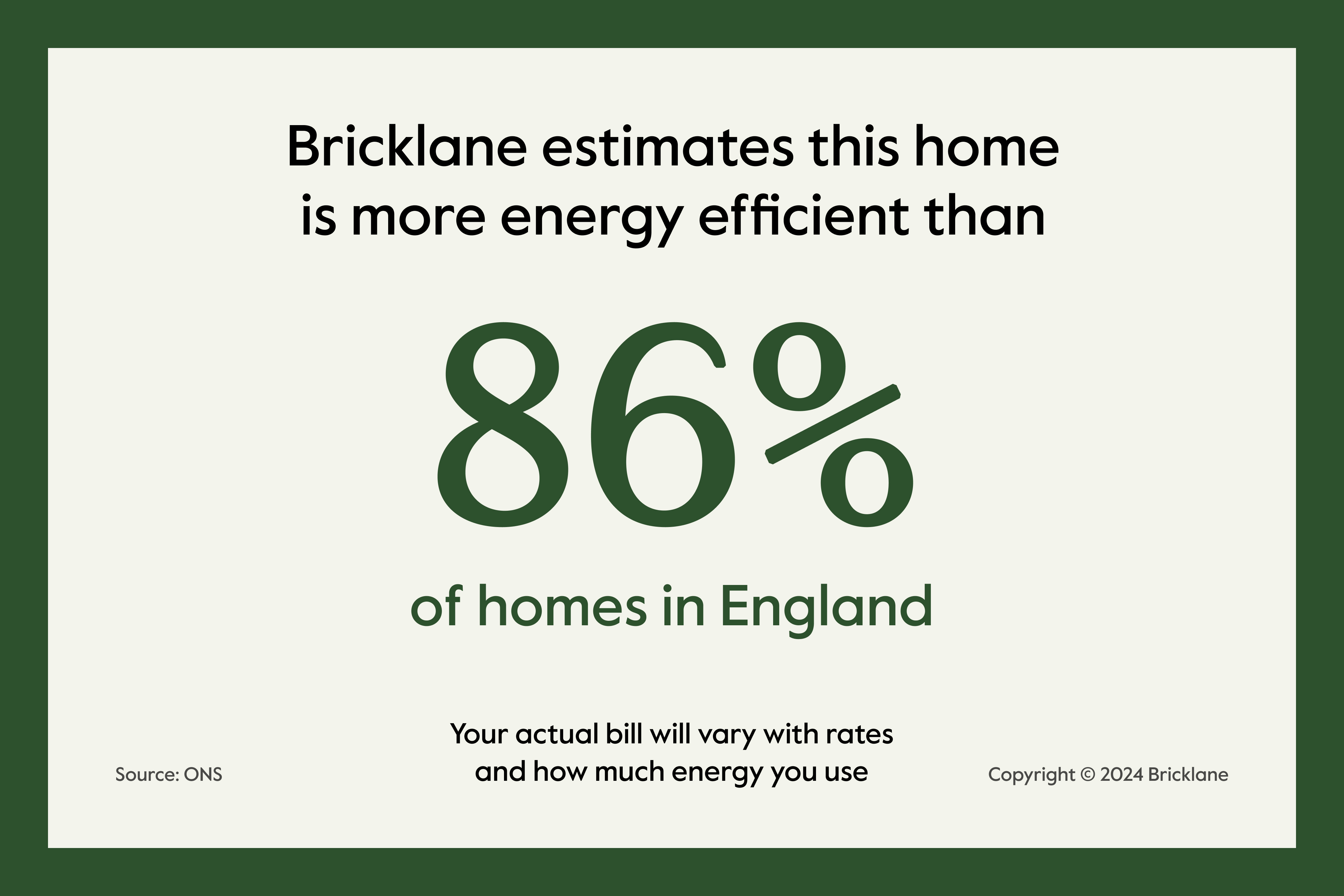 Bricklane estimates this home is more energy efficient than

86%

of homes in England

Your actual bill will vary with rates and how much energy you use

Source: ONS

Copyright © 2024 Bricklane